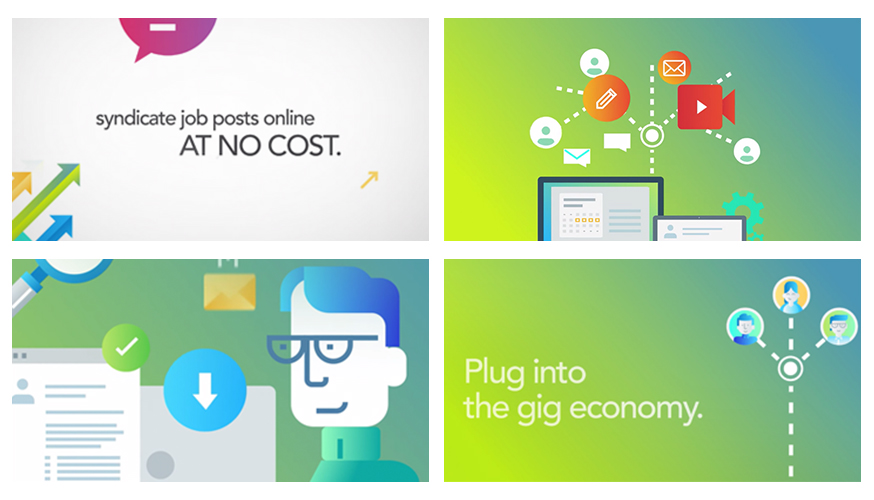 syndicate job posts online
AT NO COST.

Plug into
the gig economy.